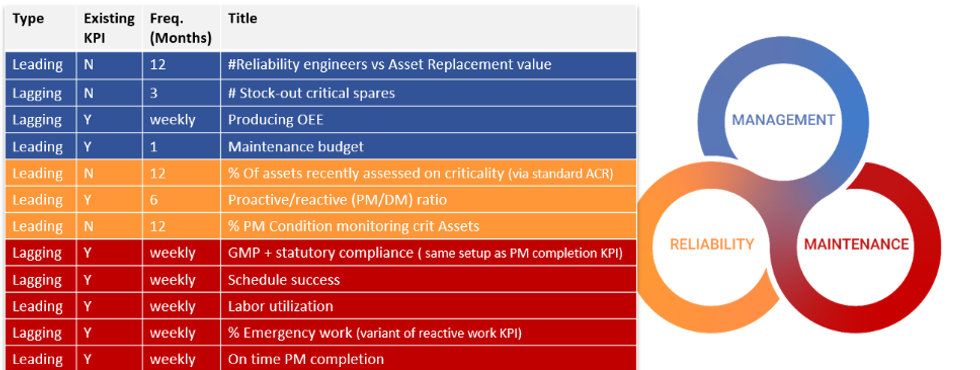 | Type | Existing KPI | Freq. (Months) | Title |
|---|---|---|---|
| Leading | N | 12 | #Reliability engineers vs Asset Replacement value |
| Lagging | N | 3 | # Stock-out critical spares |
| Lagging | Y | weekly | Producing OEE |
| Leading | Y | 1 | Maintenance budget |
| Leading | N | 12 | % Of assets recently assessed on criticality (via standard ACR) |
| Leading | Y | 6 | Proactive/reactive (PM/DM) ratio |
| Leading | N | 12 | % PM Condition monitoring crit Assets |
| Lagging | Y | weekly | GMP + statutory compliance ( same setup as PM completion KPI) |
| Lagging | Y | weekly | Schedule success |
| Leading | Y | weekly | Labor utilization |
| Lagging | Y | weekly | % Emergency work (variant of reactive work KPI) |
| Leading | Y | weekly | On time PM completion |

MANAGEMENT

RELIABILITY

MAINTENANCE